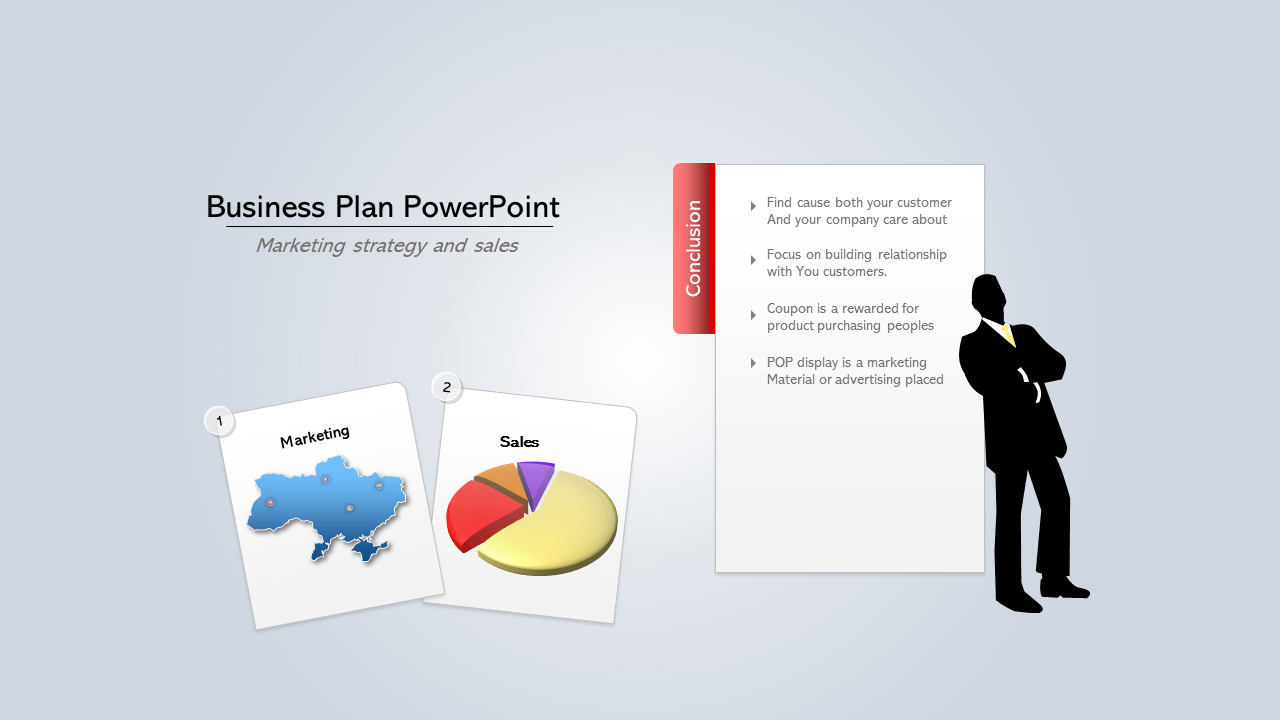 Business Plan PowerPoint

Marketing strategy and sales

1

Marketing

2

Sales

Conclusion

Find cause both your customer And your company care about

Focus on building relationship with You customers.

Coupon is a rewarded for product purchasing peoples

POP display is a marketing Material or advertising placed